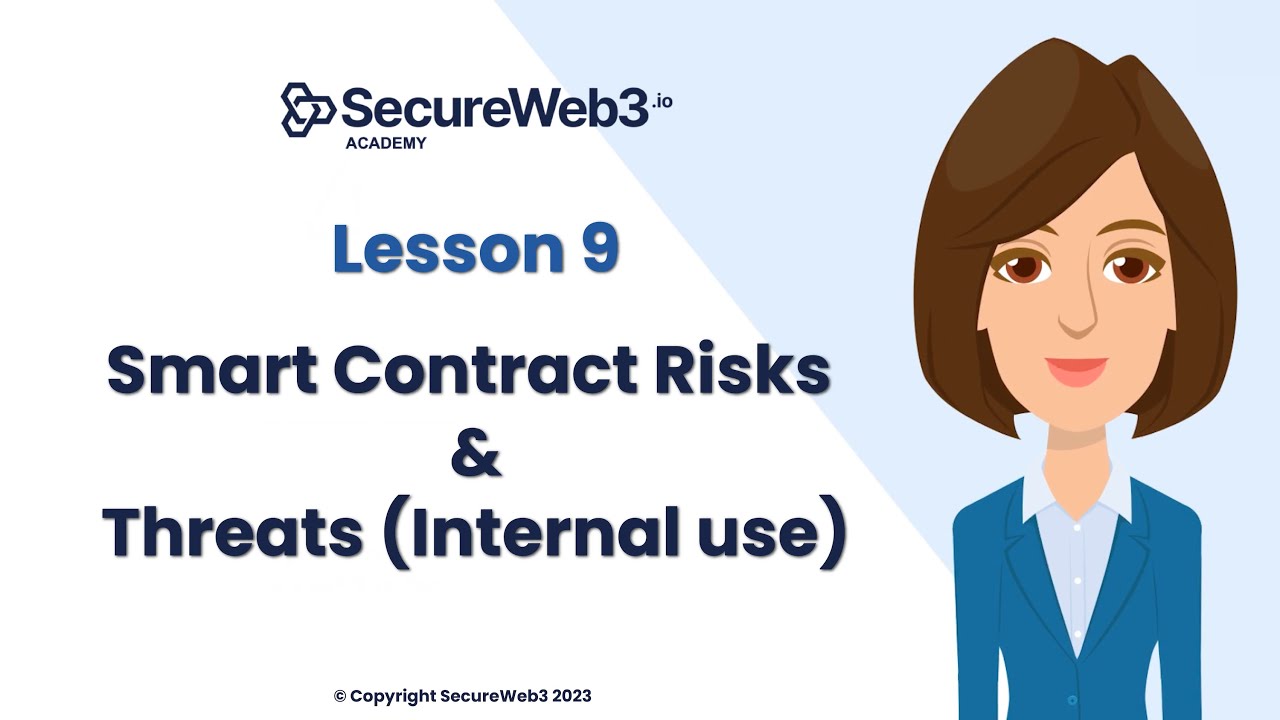 SecureWeb3.io
ACADEMY

Lesson 9

Smart Contract Risks
&
Threats (Internal use)

© Copyright SecureWeb3 2023